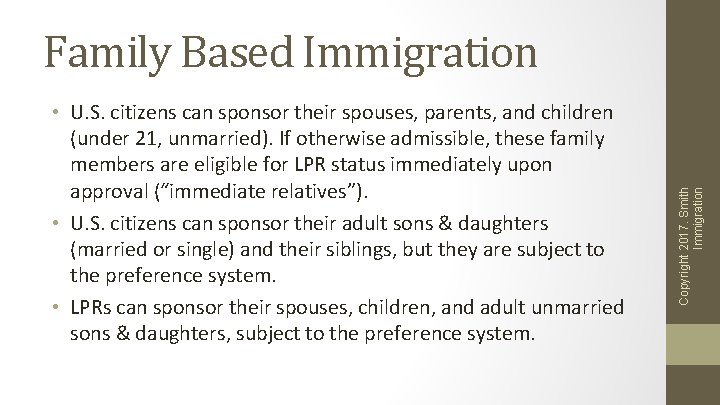 Family Based Immigration

• U.S. citizens can sponsor their spouses, parents, and children (under 21, unmarried). If otherwise admissible, these family members are eligible for LPR status immediately upon approval ("immediate relatives").
• U.S. citizens can sponsor their adult sons & daughters (married or single) and their siblings, but they are subject to the preference system.
• LPRs can sponsor their spouses, children, and adult unmarried sons & daughters, subject to the preference system.

Copyright 2017. Smith Immigration